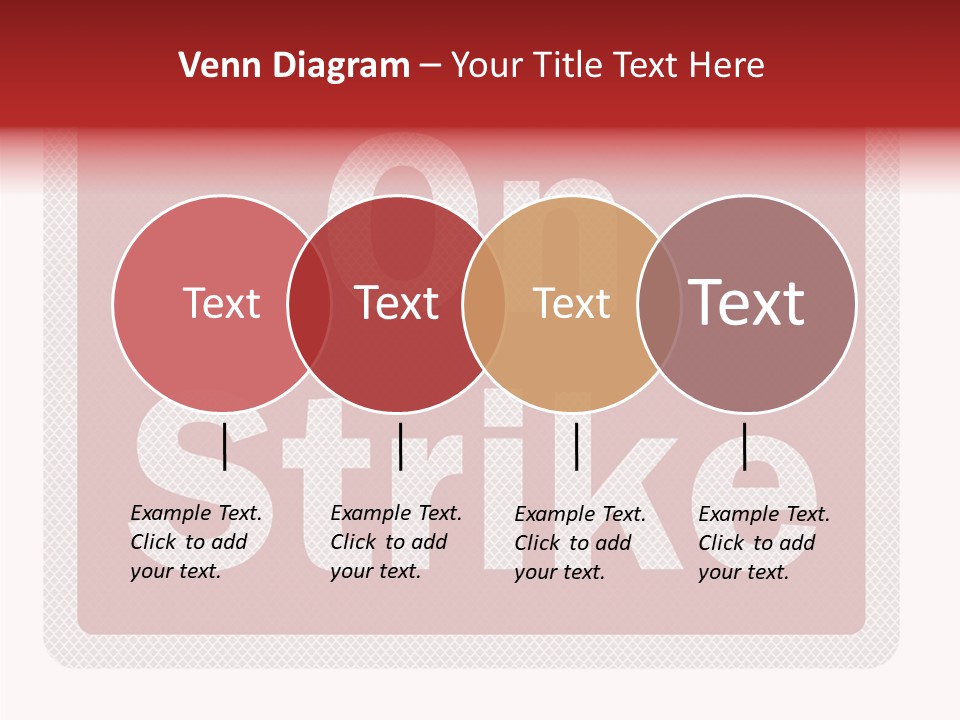 Venn Diagram – Your Title Text Here

On Strike

Text

Text

Text

Text

Example Text. Click to add your text.

Example Text. Click to add your text.

Example Text. Click to add your text.

Example Text. Click to add your text.